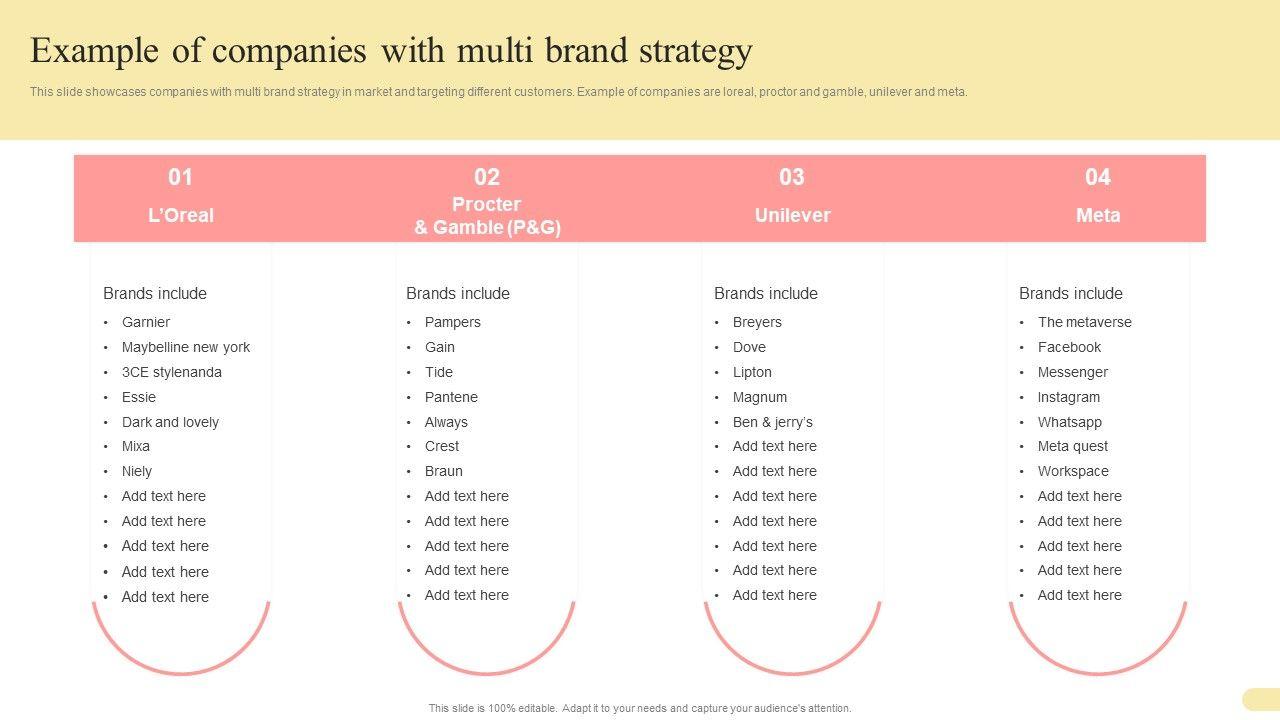 Example of companies with multi brand strategy

This slide showcases companies with multi brand strategy in market and targeting different customers. Example of companies are loreal, proctor and gamble, unilever and meta.

01
L'Oreal

Brands include
• Garnier
• Maybelline new york
• 3CE stylenanda
• Essie
• Dark and lovely
• Mixa
• Niely
• Add text here
• Add text here
• Add text here
• Add text here
• Add text here

02
Procter & Gamble (P&G)

Brands include
• Pampers
• Gain
• Tide
• Pantene
• Always
• Crest
• Braun
• Add text here
• Add text here
• Add text here
• Add text here
• Add text here

03
Unilever

Brands include
• Breyers
• Dove
• Lipton
• Magnum
• Ben & jerry's
• Add text here
• Add text here
• Add text here
• Add text here
• Add text here
• Add text here
• Add text here

04
Meta

Brands include
• The metaverse
• Facebook
• Messenger
• Instagram
• Whatsapp
• Meta quest
• Workspace
• Add text here
• Add text here
• Add text here
• Add text here
• Add text here

This slide is 100% editable. Adapt it to your needs and capture your audience's attention.